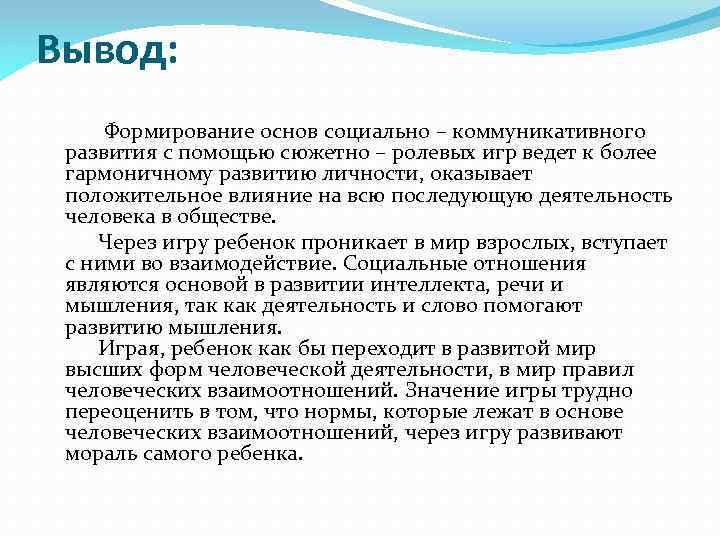 Вывод:

Формирование основ социально – коммуникативного развития с помощью сюжетно – ролевых игр ведет к более гармоничному развитию личности, оказывает положительное влияние на всю последующую деятельность человека в обществе.

Через игру ребенок проникает в мир взрослых, вступает с ними во взаимодействие. Социальные отношения являются основой в развитии интеллекта, речи и мышления, так как деятельность и слово помогают развитию мышления.

Играя, ребенок как бы переходит в развитой мир высших форм человеческой деятельности, в мир правил человеческих взаимоотношений. Значение игры трудно переоценить в том, что нормы, которые лежат в основе человеческих взаимоотношений, через игру развивают мораль самого ребенка.